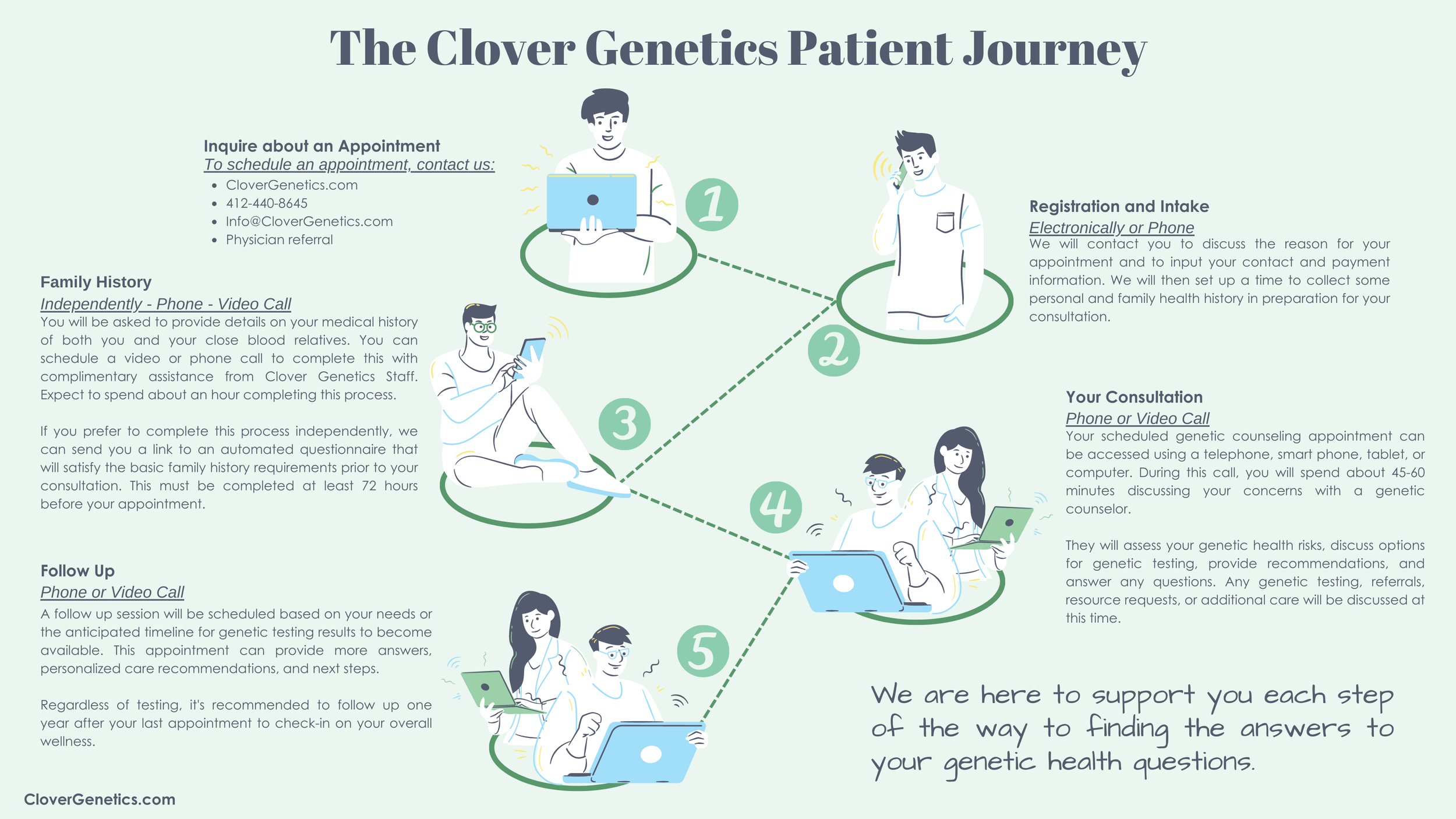 The Clover Genetics Patient Journey

Inquire about an Appointment
To schedule an appointment, contact us:
- CloverGenetics.com
- 412-440-8645
- Info@CloverGenetics.com
- Physician referral

1

Registration and Intake
Electronically or Phone
We will contact you to discuss the reason for your appointment and to input your contact and payment information. We will then set up a time to collect some personal and family health history in preparation for your consultation.

2

Family History
Independently - Phone - Video Call
You will be asked to provide details on your medical history of both you and your close blood relatives. You can schedule a video or phone call to complete this with complimentary assistance from Clover Genetics Staff. Expect to spend about an hour completing this process.

If you prefer to complete this process independently, we can send you a link to an automated questionnaire that will satisfy the basic family history requirements prior to your consultation. This must be completed at least 72 hours before your appointment.

3

Your Consultation
Phone or Video Call
Your scheduled genetic counseling appointment can be accessed using a telephone, smart phone, tablet, or computer. During this call, you will spend about 45-60 minutes discussing your concerns with a genetic counselor.

They will assess your genetic health risks, discuss options for genetic testing, provide recommendations, and answer any questions. Any genetic testing, referrals, resource requests, or additional care will be discussed at this time.

4

Follow Up
Phone or Video Call
A follow up session will be scheduled based on your needs or the anticipated timeline for genetic testing results to become available. This appointment can provide more answers, personalized care recommendations, and next steps.

Regardless of testing, it's recommended to follow up one year after your last appointment to check-in on your overall wellness.

5

We are here to support you each step of the way to finding the answers to your genetic health questions.

CloverGenetics.com